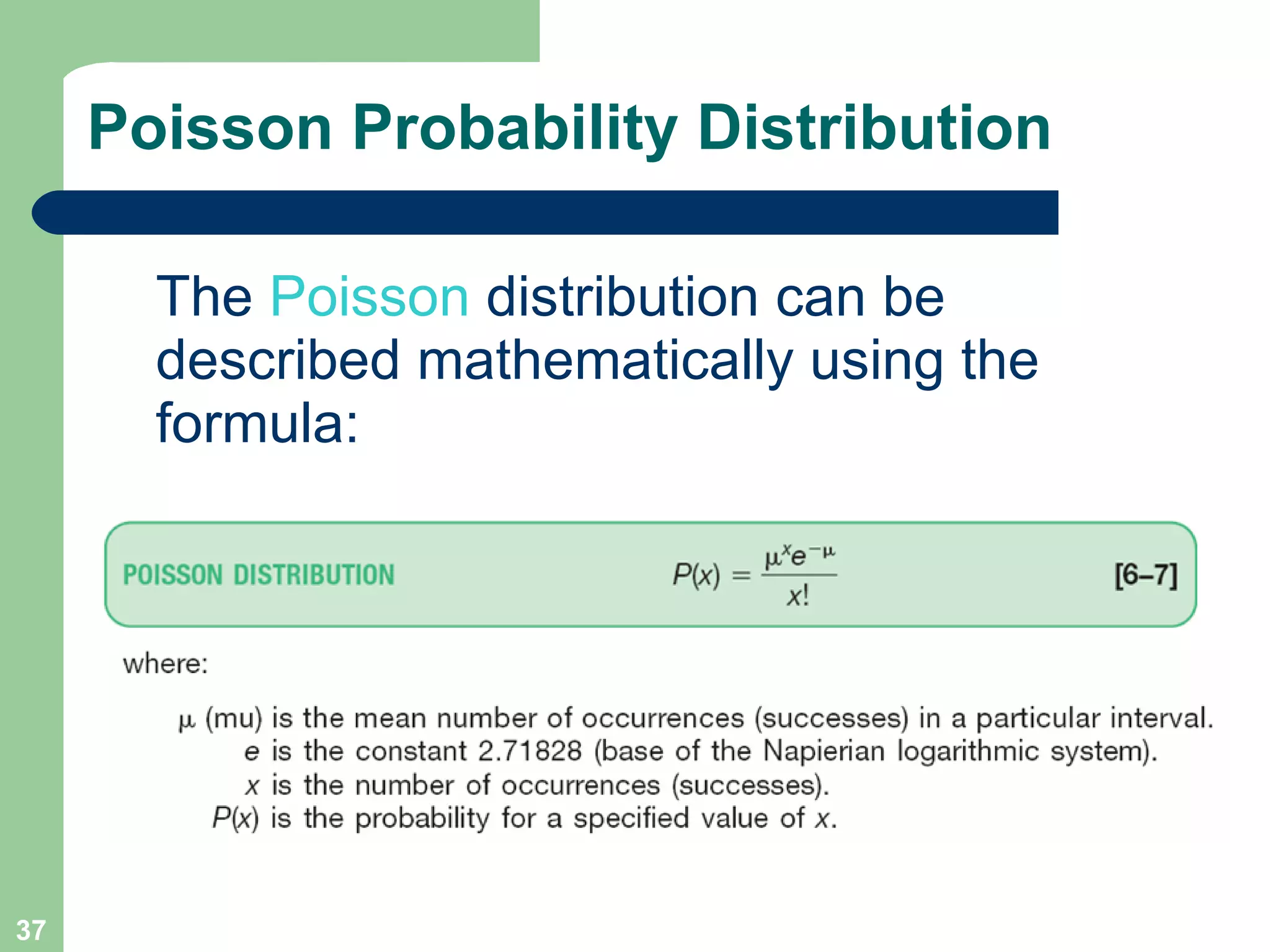 Poisson Probability Distribution

The Poisson distribution can be described mathematically using the formula:

POISSON DISTRIBUTION $P(x) = \frac{\mu^x e^{-\mu}}{x!}$ [6–7]

where:

$\mu$ (mu) is the mean number of occurrences (successes) in a particular interval.
$e$ is the constant 2.71828 (base of the Napierian logarithmic system).
$x$ is the number of occurrences (successes).
$P(x)$ is the probability for a specified value of $x$.

37